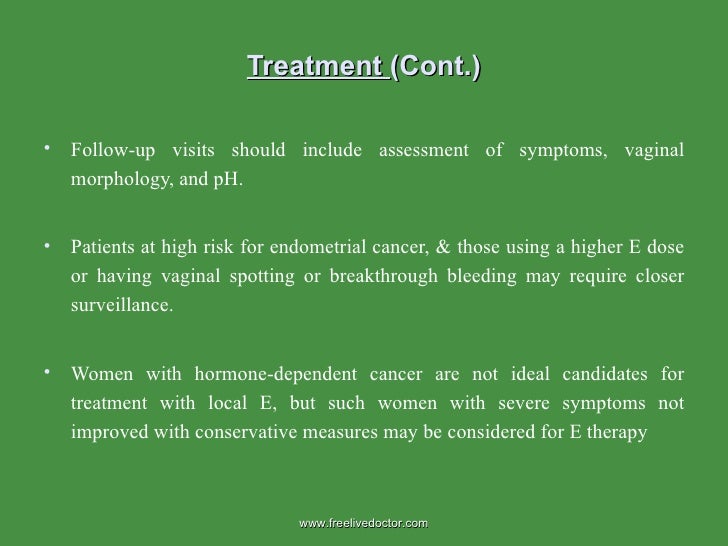 Treatment (Cont.)

• Follow-up visits should include assessment of symptoms, vaginal morphology, and pH.

• Patients at high risk for endometrial cancer, & those using a higher E dose or having vaginal spotting or breakthrough bleeding may require closer surveillance.

• Women with hormone-dependent cancer are not ideal candidates for treatment with local E, but such women with severe symptoms not improved with conservative measures may be considered for E therapy

www.freelivedoctor.com